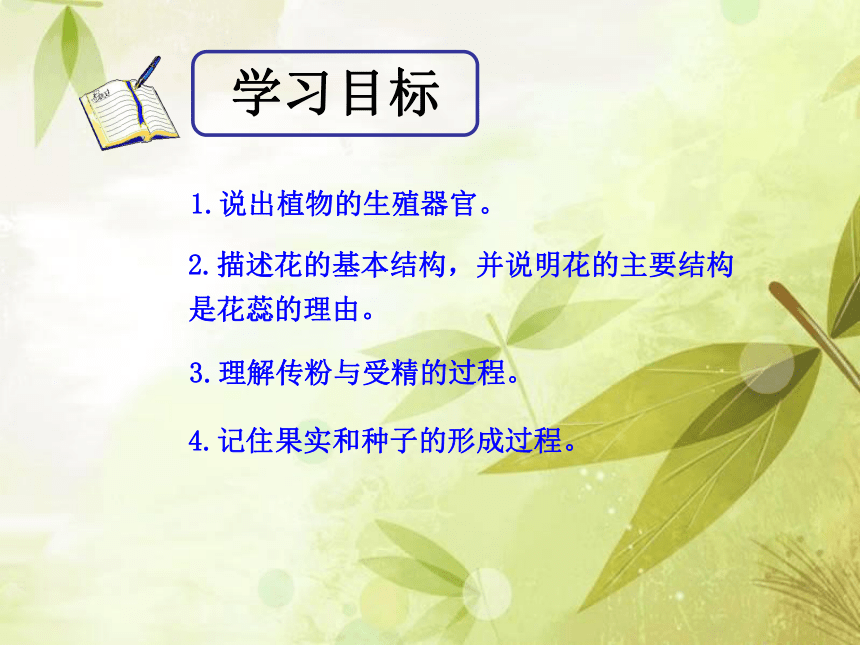 学习目标

1.说出植物的生殖器官。

2.描述花的基本结构，并说明花的主要结构是花蕊的理由。

3.理解传粉与受精的过程。

4.记住果实和种子的形成过程。